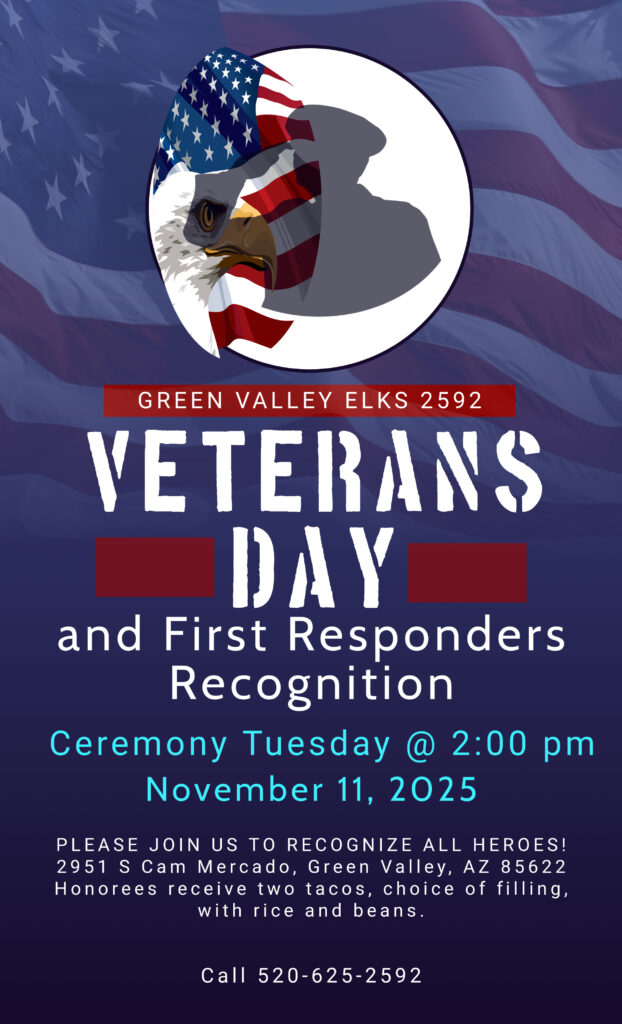 GREEN VALLEY ELKS 2592

VETERANS DAY

and First Responders Recognition

Ceremony Tuesday @ 2:00 pm
November 11, 2025

PLEASE JOIN US TO RECOGNIZE ALL HEROES!
2951 S Cam Mercado, Green Valley, AZ 85622
Honorees receive two tacos, choice of filling, with rice and beans.

Call 520-625-2592